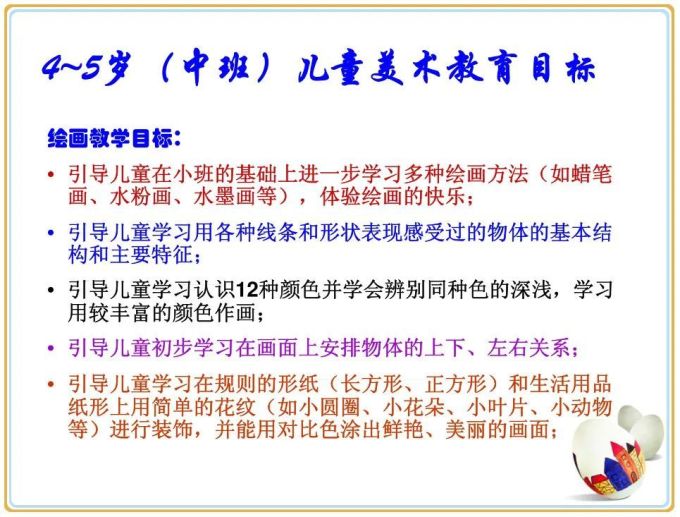 4~5岁（中班）儿童美术教育目标

绘画教学目标：

• 引导儿童在小班的基础上进一步学习多种绘画方法（如蜡笔画、水粉画、水墨画等），体验绘画的快乐；
• 引导儿童学习用各种线条和形状表现感受过的物体的基本结构和主要特征；
• 引导儿童学习认识12种颜色并学会辨别同种色的深浅，学习用较丰富的颜色作画；
• 引导儿童初步学习在画面上安排物体的上下、左右关系；
• 引导儿童学习在规则的形纸（长方形、正方形）和生活用品纸形上用简单的花纹（如小圆圈、小花朵、小叶片、小动物等）进行装饰，并能用对比色涂出鲜艳、美丽的画面；